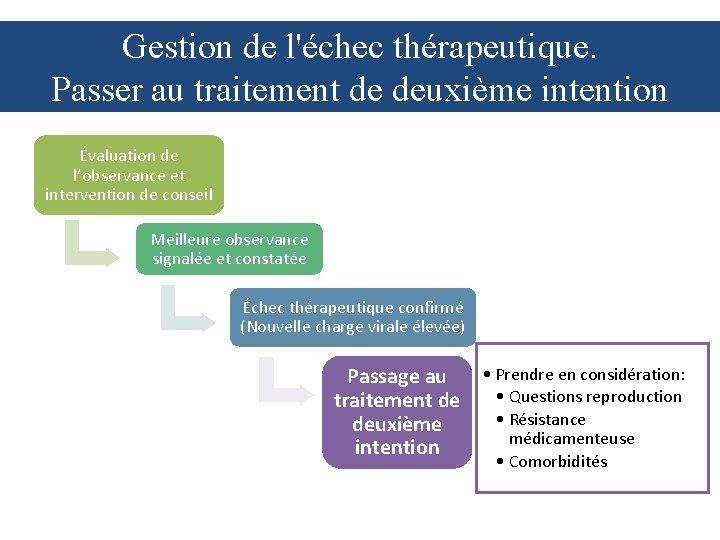 Gestion de l'échec thérapeutique.
Passer au traitement de deuxième intention

Évaluation de l'observance et intervention de conseil

Meilleure observance signalée et constatée

Échec thérapeutique confirmé (Nouvelle charge virale élevée)

Passage au traitement de deuxième intention

• Prendre en considération:
• Questions reproduction
• Résistance médicamenteuse
• Comorbidités